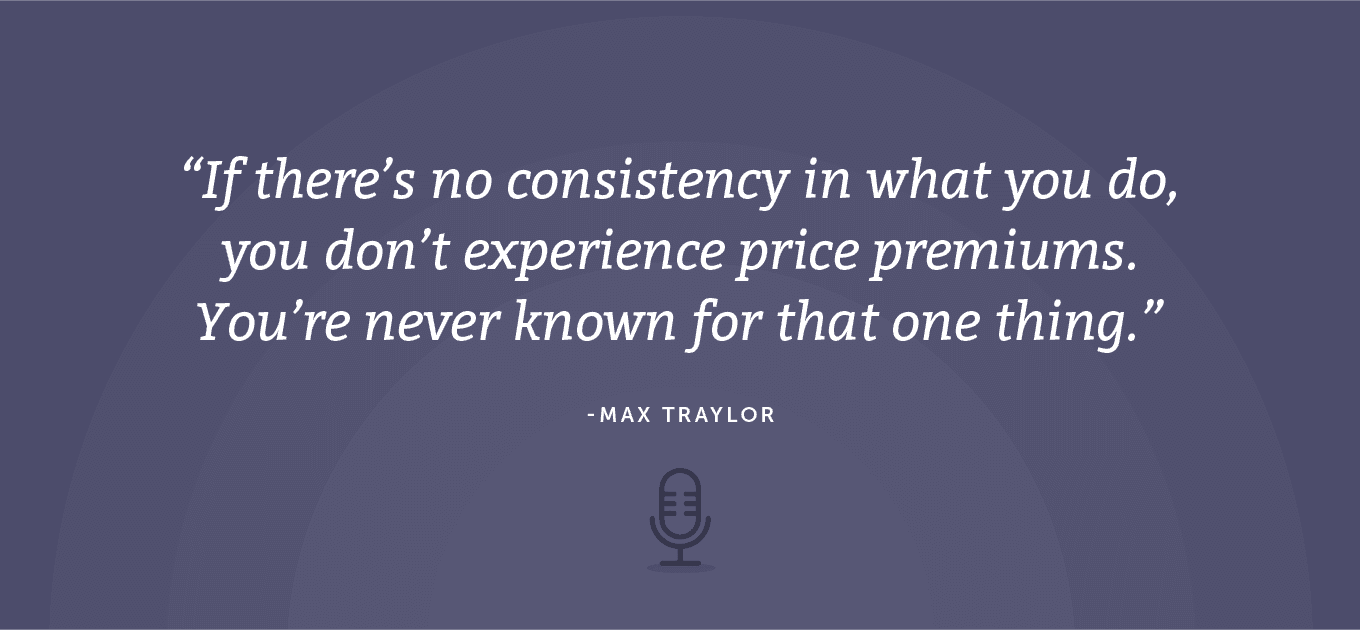 “If there’s no consistency in what you do, you don’t experience price premiums. You’re never known for that one thing.”

-MAX TRAYLOR